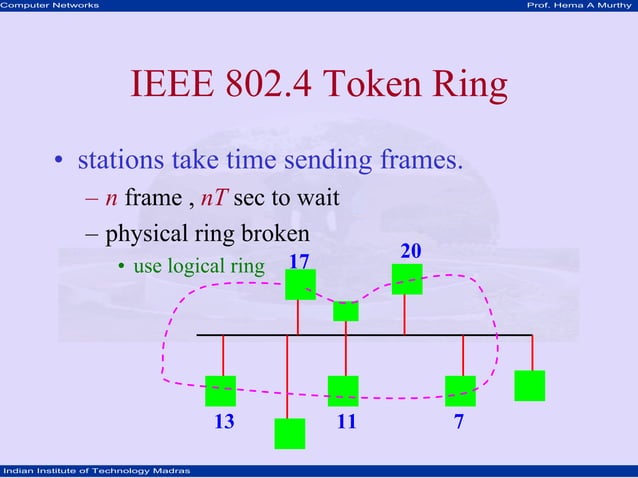 Computer Networks

Prof. Hema A Murthy

IEEE 802.4 Token Ring

• stations take time sending frames.

– $n$ frame , $nT$ sec to wait

– physical ring broken

• use logical ring

17

20

13

11

7

Indian Institute of Technology Madras